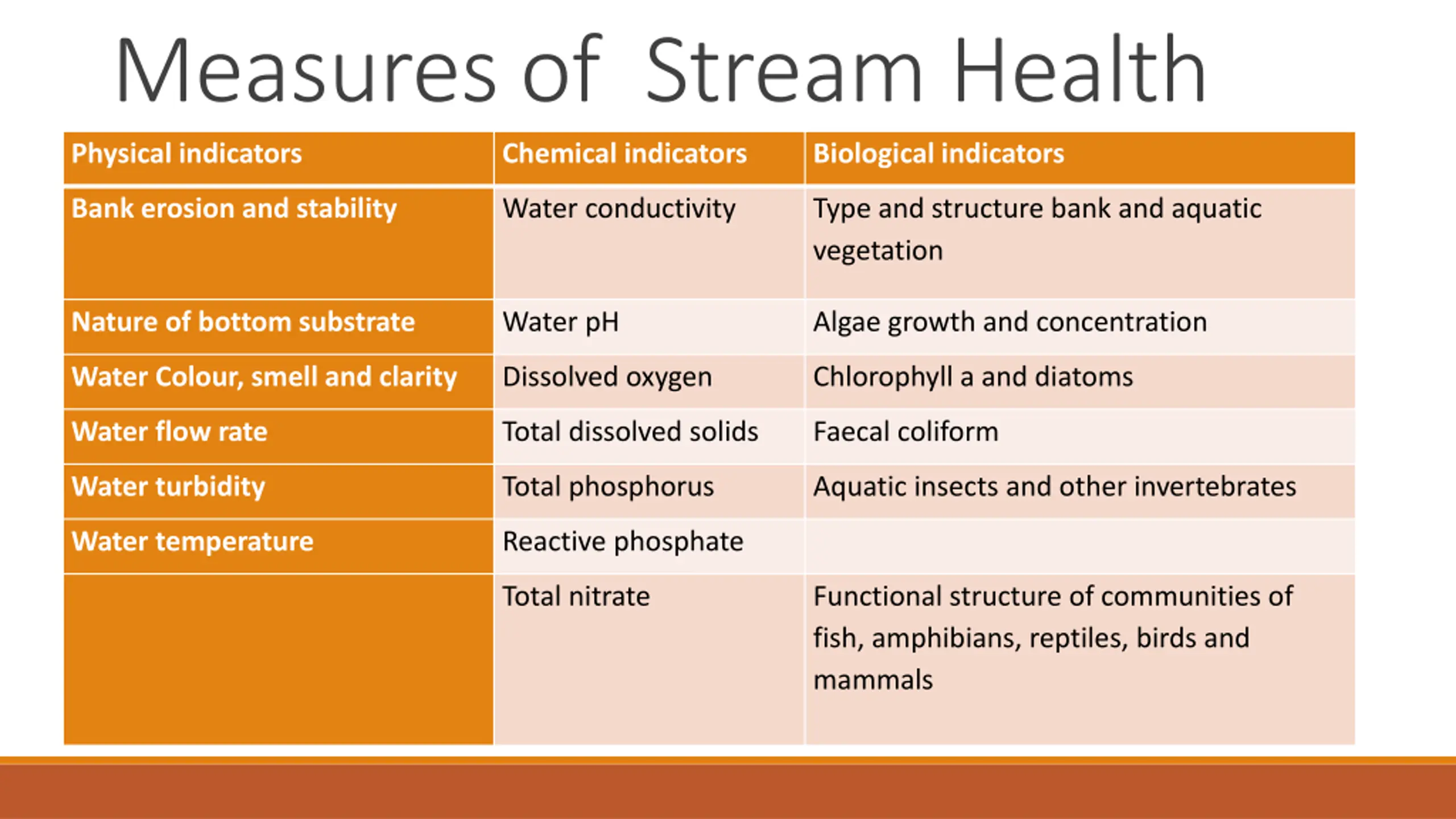 Measures of  Stream Health

| Physical indicators | Chemical indicators | Biological indicators |
|---|---|---|
| Bank erosion and stability | Water conductivity | Type and structure bank and aquatic vegetation |
| Nature of bottom substrate | Water pH | Algae growth and concentration |
| Water Colour, smell and clarity | Dissolved oxygen | Chlorophyll a and diatoms |
| Water flow rate | Total dissolved solids | Faecal coliform |
| Water turbidity | Total phosphorus | Aquatic insects and other invertebrates |
| Water temperature | Reactive phosphate | |
| | Total nitrate | Functional structure of communities of fish, amphibians, reptiles, birds and mammals |